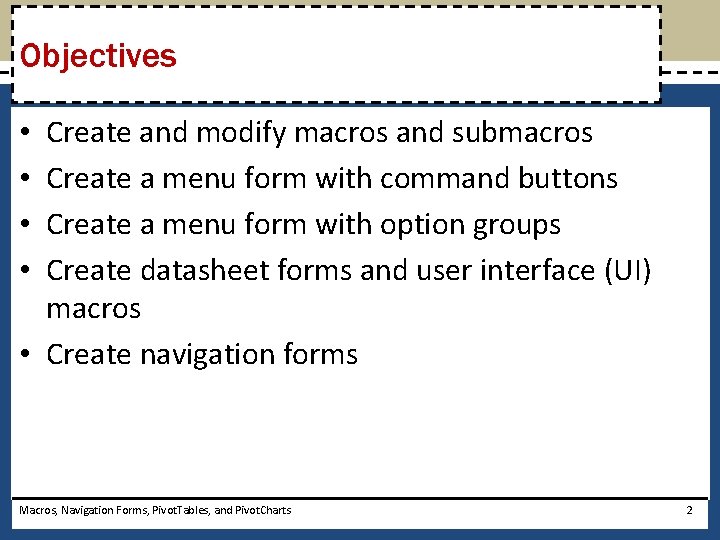 Objectives

• Create and modify macros and submacros
• Create a menu form with command buttons
• Create a menu form with option groups
• Create datasheet forms and user interface (UI) macros
• Create navigation forms

Macros, Navigation Forms, PivotTables, and PivotCharts 2